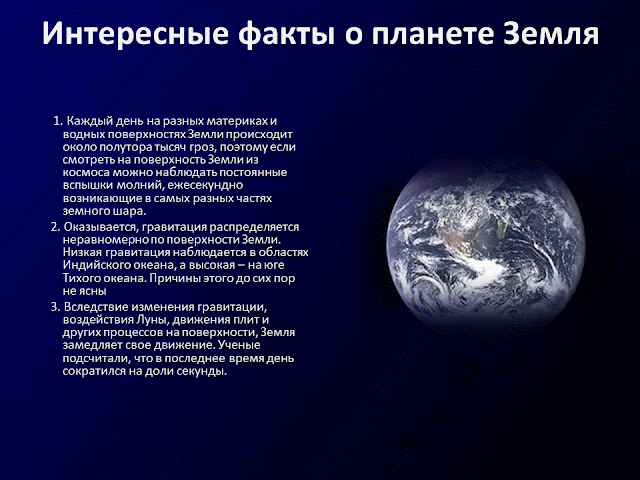 Интересные факты о планете Земля

1. Каждый день на разных материках и водных поверхностях Земли происходит около полутора тысяч гроз, поэтому если смотреть на поверхность Земли из космоса можно наблюдать постоянные вспышки молний, ежесекундно возникающие в самых разных частях земного шара.

2. Оказывается, гравитация распределяется неравномерно по поверхности Земли. Низкая гравитация наблюдается в областях Индийского океана, а высокая – на юге Тихого океана. Причины этого до сих пор не ясны

3. Вследствие изменения гравитации, воздействия Луны, движения плит и других процессов на поверхности, Земля замедляет свое движение. Ученые подсчитали, что в последнее время день сократился на доли секунды.